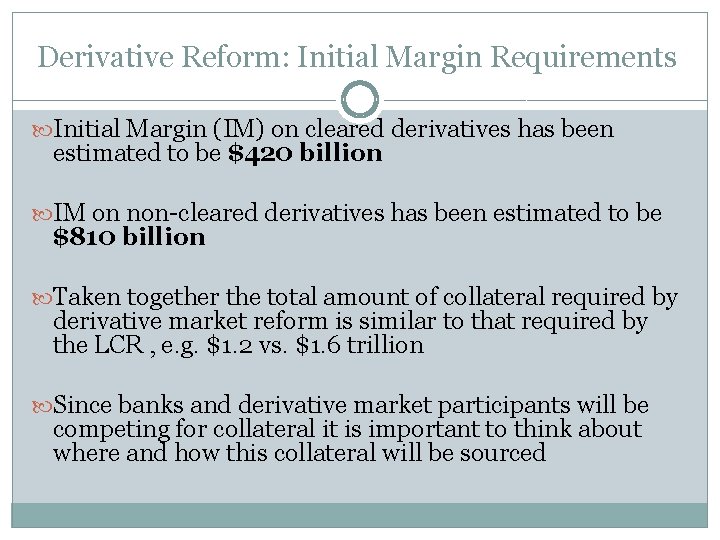 Derivative Reform: Initial Margin Requirements

Initial Margin (IM) on cleared derivatives has been estimated to be **$420 billion**

IM on non-cleared derivatives has been estimated to be **$810 billion**

Taken together the total amount of collateral required by derivative market reform is similar to that required by the LCR , e.g. $1.2 vs. $1.6 trillion

Since banks and derivative market participants will be competing for collateral it is important to think about where and how this collateral will be sourced